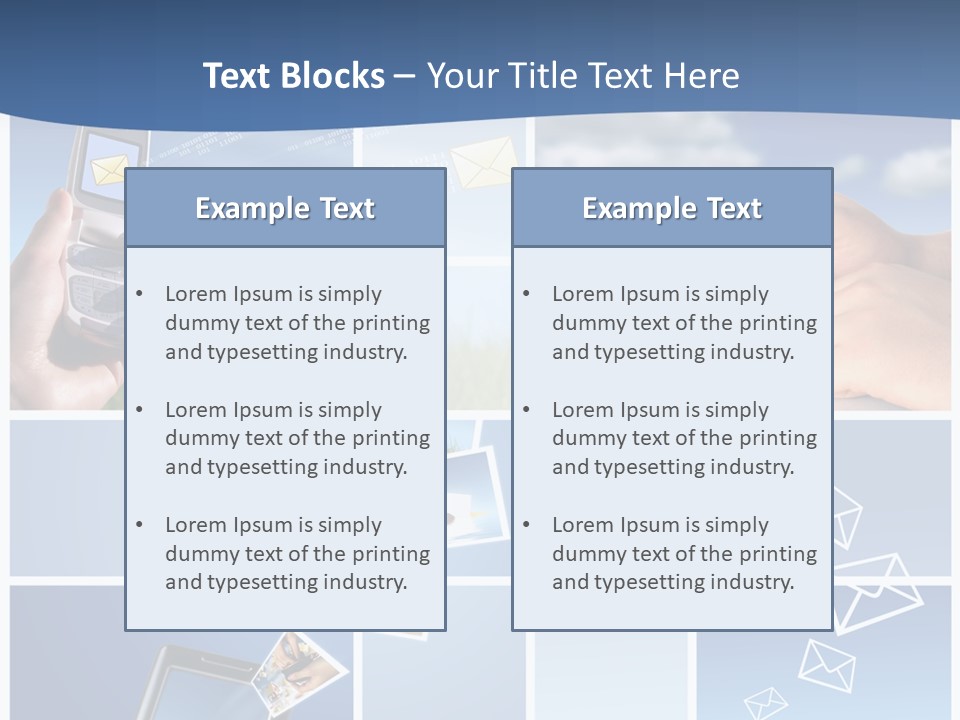 Text Blocks – Your Title Text Here

Example Text

• Lorem Ipsum is simply dummy text of the printing and typesetting industry.

• Lorem Ipsum is simply dummy text of the printing and typesetting industry.

• Lorem Ipsum is simply dummy text of the printing and typesetting industry.

Example Text

• Lorem Ipsum is simply dummy text of the printing and typesetting industry.

• Lorem Ipsum is simply dummy text of the printing and typesetting industry.

• Lorem Ipsum is simply dummy text of the printing and typesetting industry.